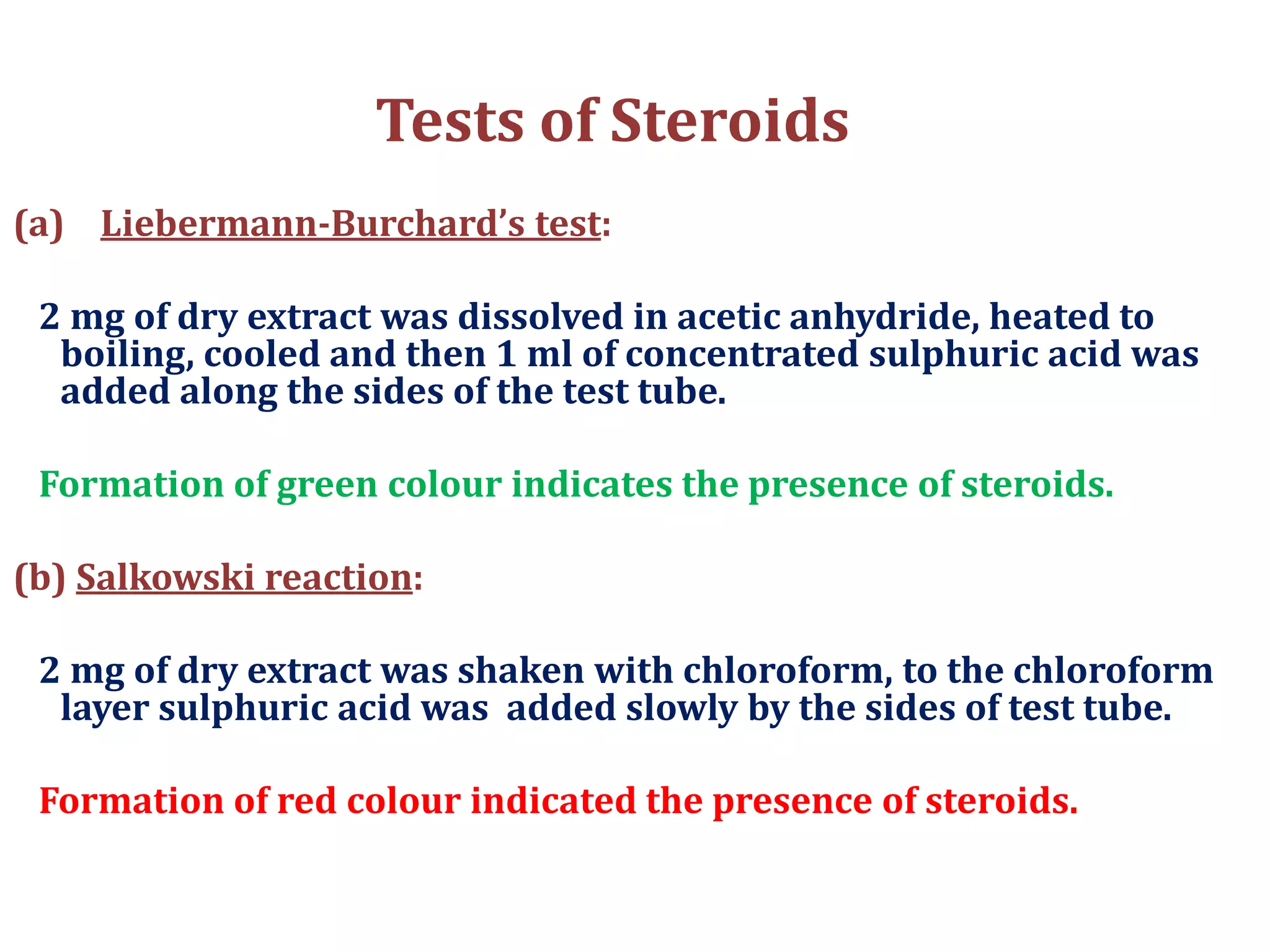 Tests of Steroids

(a) Liebermann-Burchard's test:

2 mg of dry extract was dissolved in acetic anhydride, heated to boiling, cooled and then 1 ml of concentrated sulphuric acid was added along the sides of the test tube.

Formation of green colour indicates the presence of steroids.

(b) Salkowski reaction:

2 mg of dry extract was shaken with chloroform, to the chloroform layer sulphuric acid was added slowly by the sides of test tube.

Formation of red colour indicated the presence of steroids.